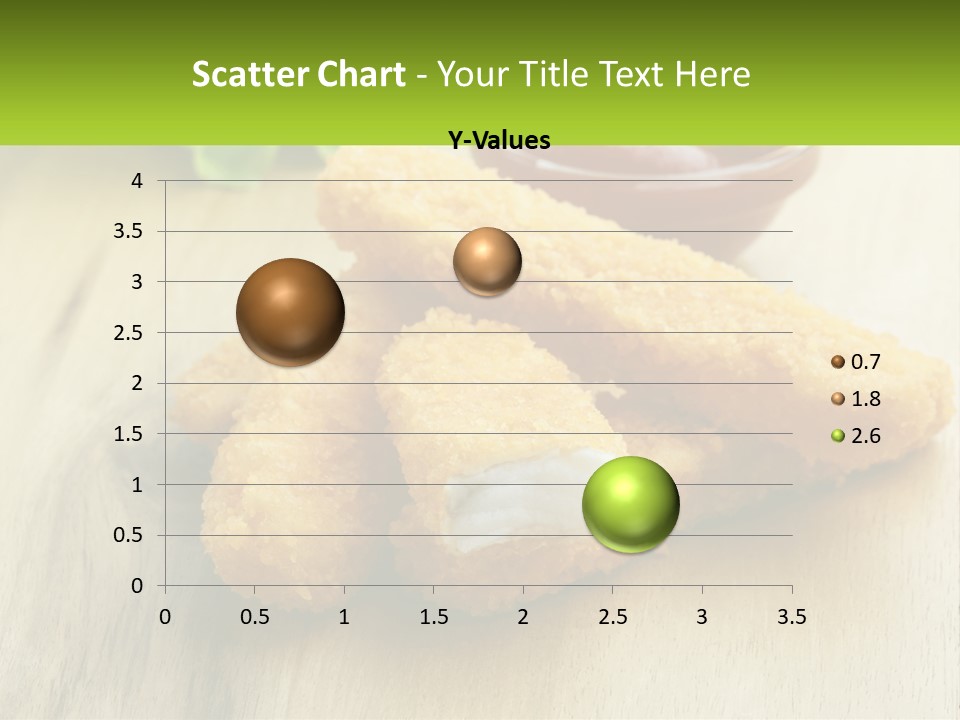 Scatter Chart - Your Title Text Here

Y-Values

4
3.5
3
2.5
2
1.5
1
0.5
0

0 0.5 1 1.5 2 2.5 3 3.5

0.7
1.8
2.6